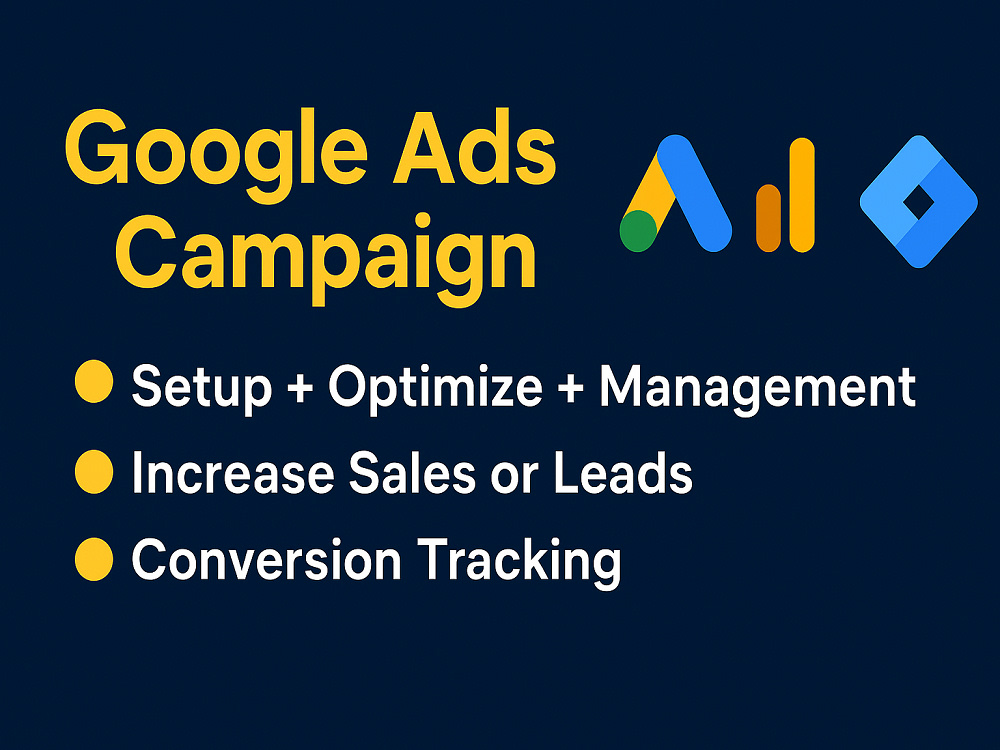 Google Ads Campaign

• Setup + Optimize + Management
• Increase Sales or Leads
• Conversion Tracking